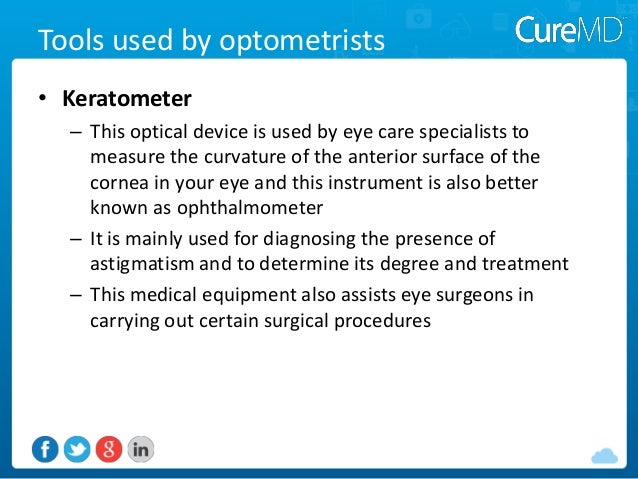 Tools used by optometrists

CureMD

• Keratometer

– This optical device is used by eye care specialists to measure the curvature of the anterior surface of the cornea in your eye and this instrument is also better known as ophthalmometer

– It is mainly used for diagnosing the presence of astigmatism and to determine its degree and treatment

– This medical equipment also assists eye surgeons in carrying out certain surgical procedures

f g in